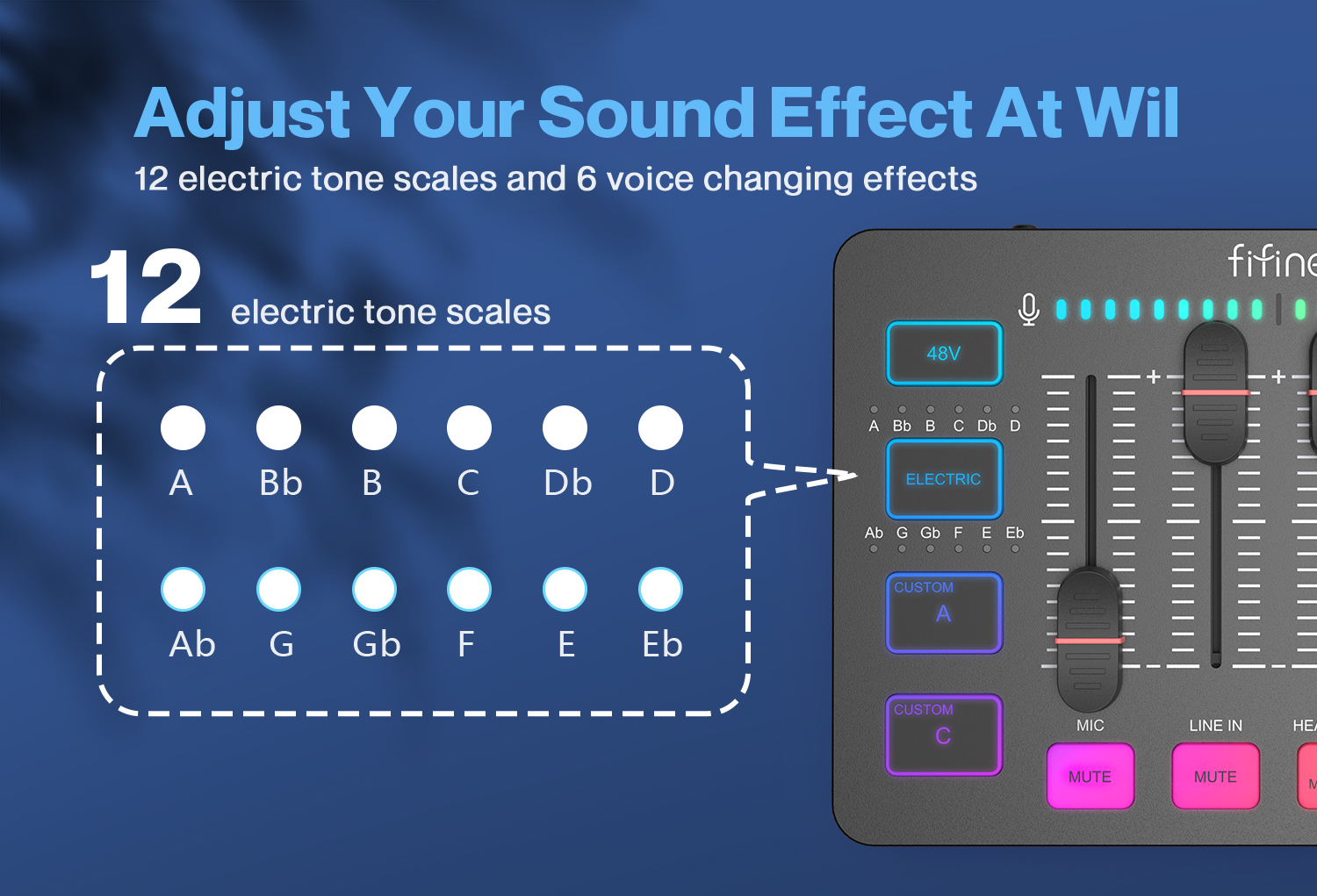 Adjust Your Sound Effect At Wil

12 electric tone scales and 6 voice changing effects

12 electric tone scales

A Bb B C Db D

Ab G Gb F E Eb

fifine

48V

A Bb B C Db D

ELECTRIC

Ab G Gb F E Eb

CUSTOM A

CUSTOM C

MIC

LINE IN

HEA

MUTE

MUTE

M